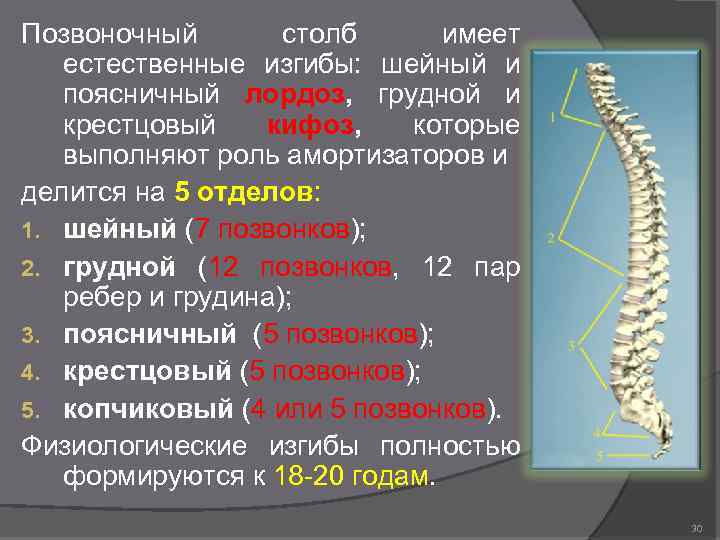 Позвоночный столб имеет естественные изгибы: шейный и поясничный лордоз, грудной и крестцовый кифоз, которые выполняют роль амортизаторов и

делится на 5 отделов:

1. шейный (7 позвонков);
2. грудной (12 позвонков, 12 пар ребер и грудина);
3. поясничный (5 позвонков);
4. крестцовый (5 позвонков);
5. копчиковый (4 или 5 позвонков).

Физиологические изгибы полностью формируются к 18-20 годам.

1

2

3

4

5

30